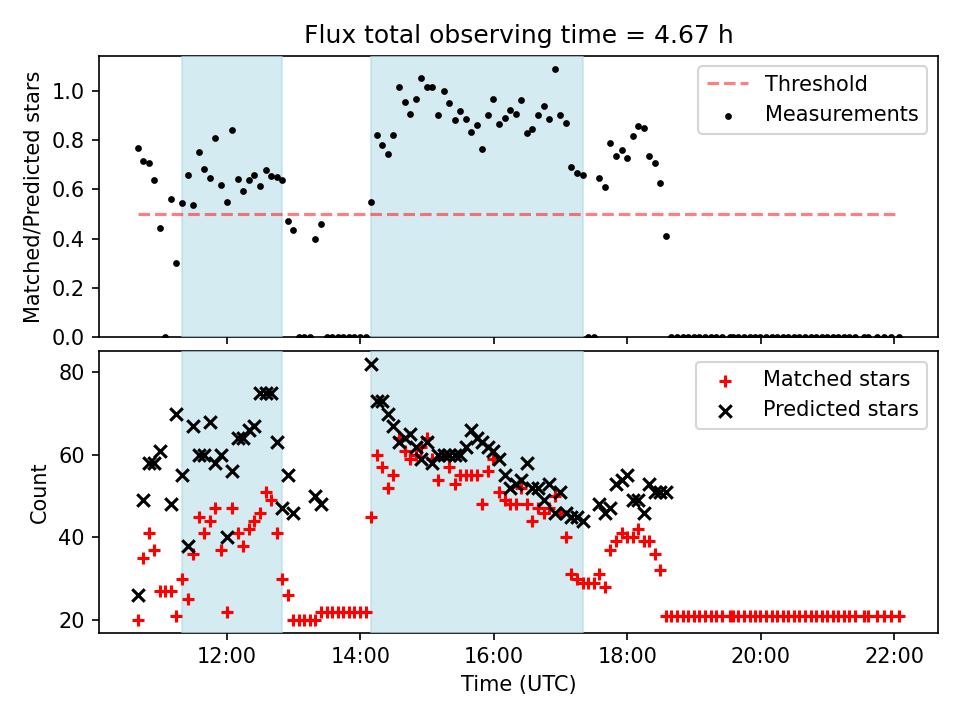 Flux total observing time = 4.67 h

Matched/Predicted stars

1.0
0.8
0.6
0.4
0.2
0.0

Threshold
Measurements

Count

80
60
40
20

Matched stars
Predicted stars

12:00
14:00
16:00
18:00
20:00
22:00

Time (UTC)